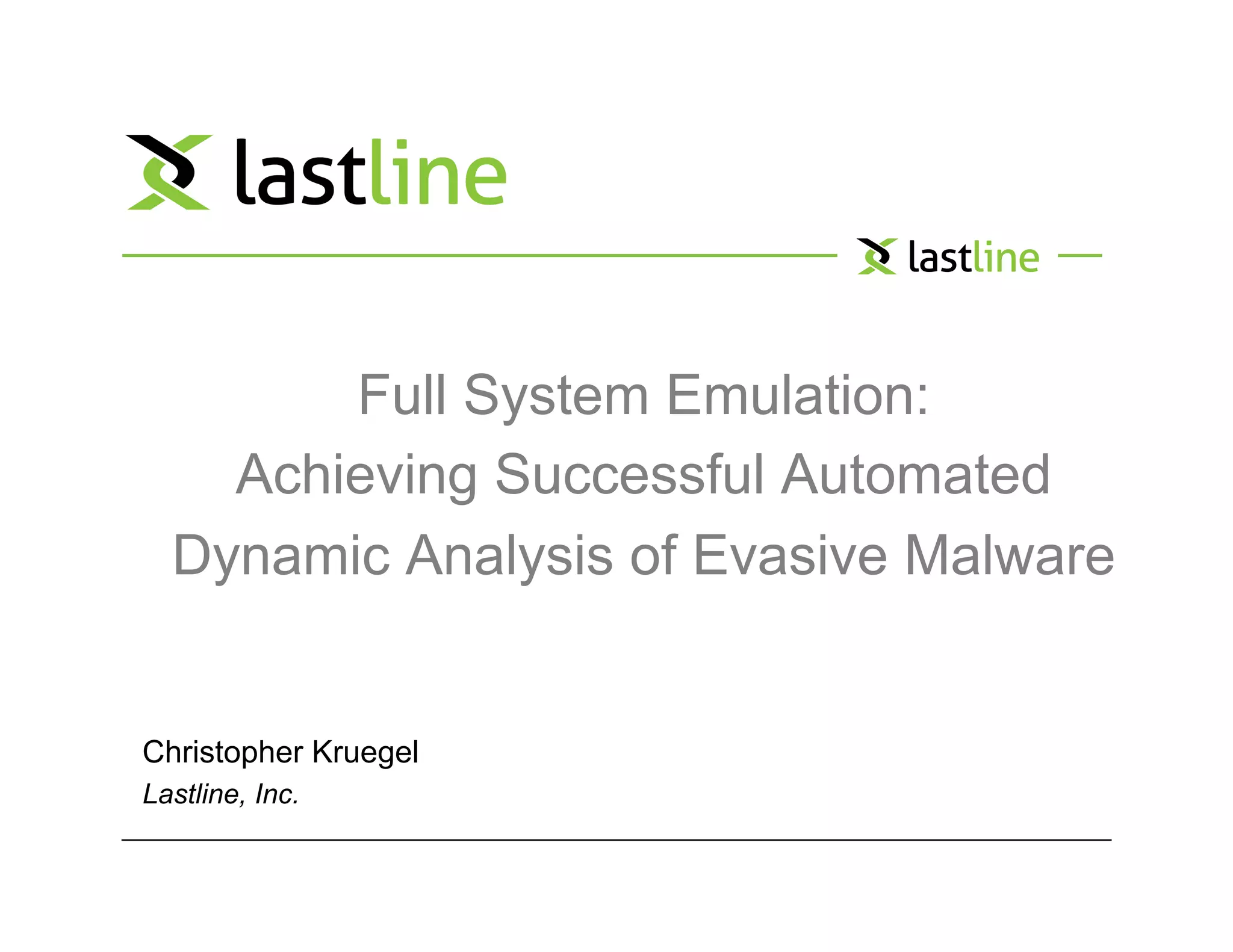 lastline

lastline

Full System Emulation:
Achieving Successful Automated Dynamic Analysis of Evasive Malware

Christopher Kruegel
Lastline, Inc.